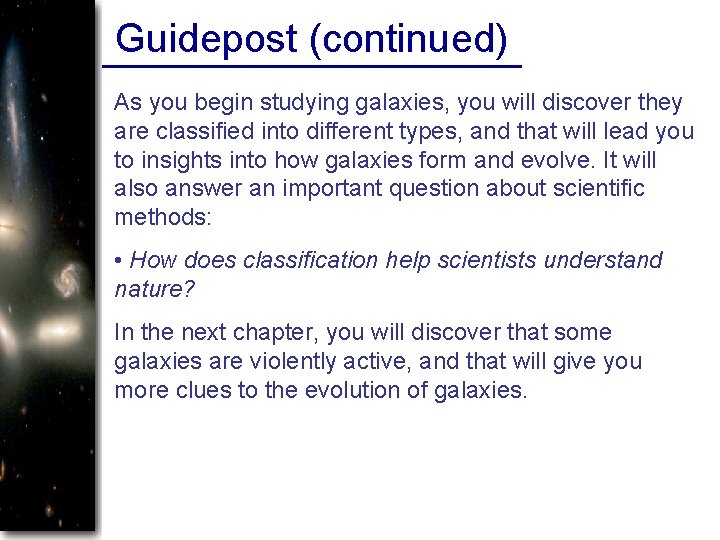 Guidepost (continued)

As you begin studying galaxies, you will discover they are classified into different types, and that will lead you to insights into how galaxies form and evolve. It will also answer an important question about scientific methods:

• How does classification help scientists understand nature?

In the next chapter, you will discover that some galaxies are violently active, and that will give you more clues to the evolution of galaxies.